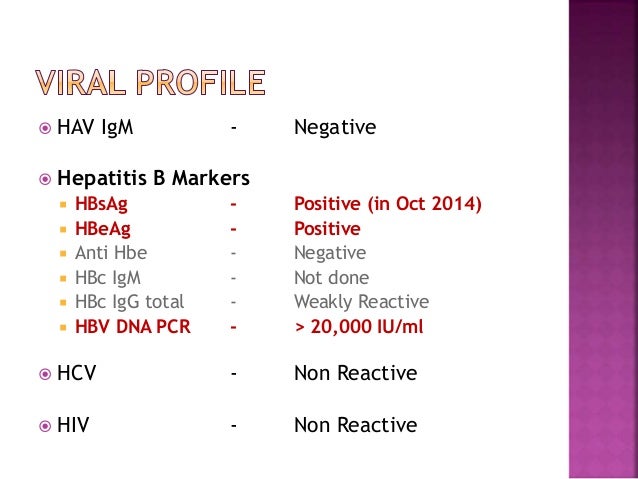 VIRAL PROFILE

HAV IgM - Negative

Hepatitis B Markers
HBsAg - Positive (in Oct 2014)
HBeAg - Positive
Anti Hbe - Negative
HBc IgM - Not done
HBc IgG total - Weakly Reactive
HBV DNA PCR - > 20,000 IU/ml

HCV - Non Reactive

HIV - Non Reactive